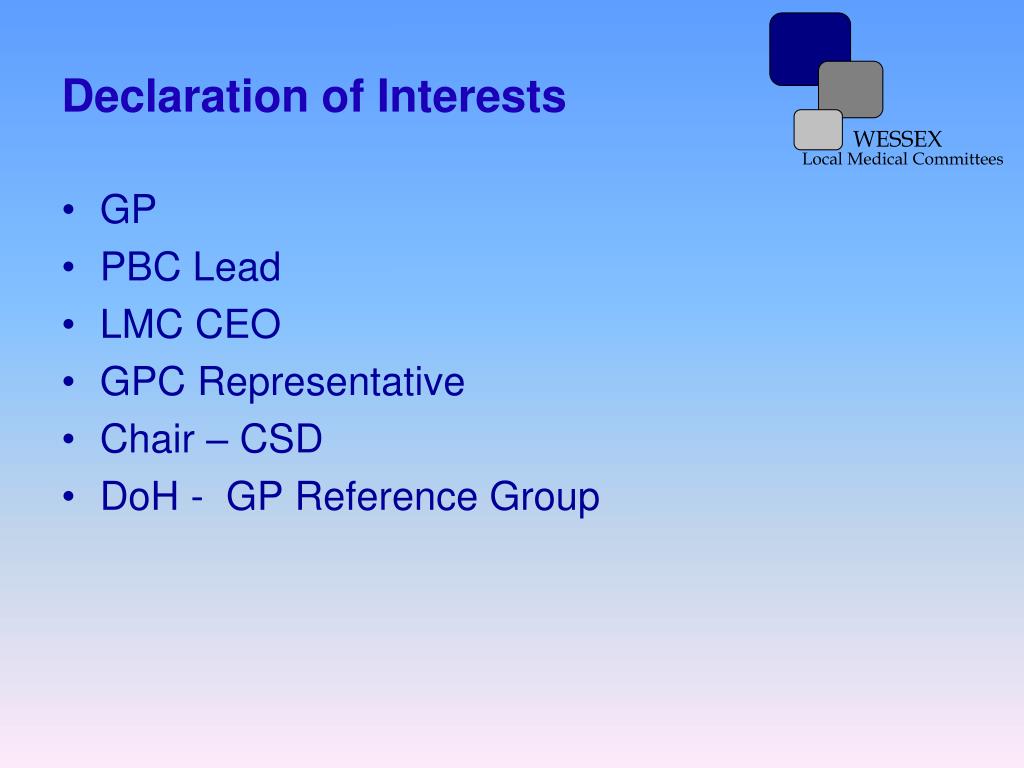 Declaration of Interests

WESSEX
Local Medical Committees

• GP
• PBC Lead
• LMC CEO
• GPC Representative
• Chair – CSD
• DoH - GP Reference Group